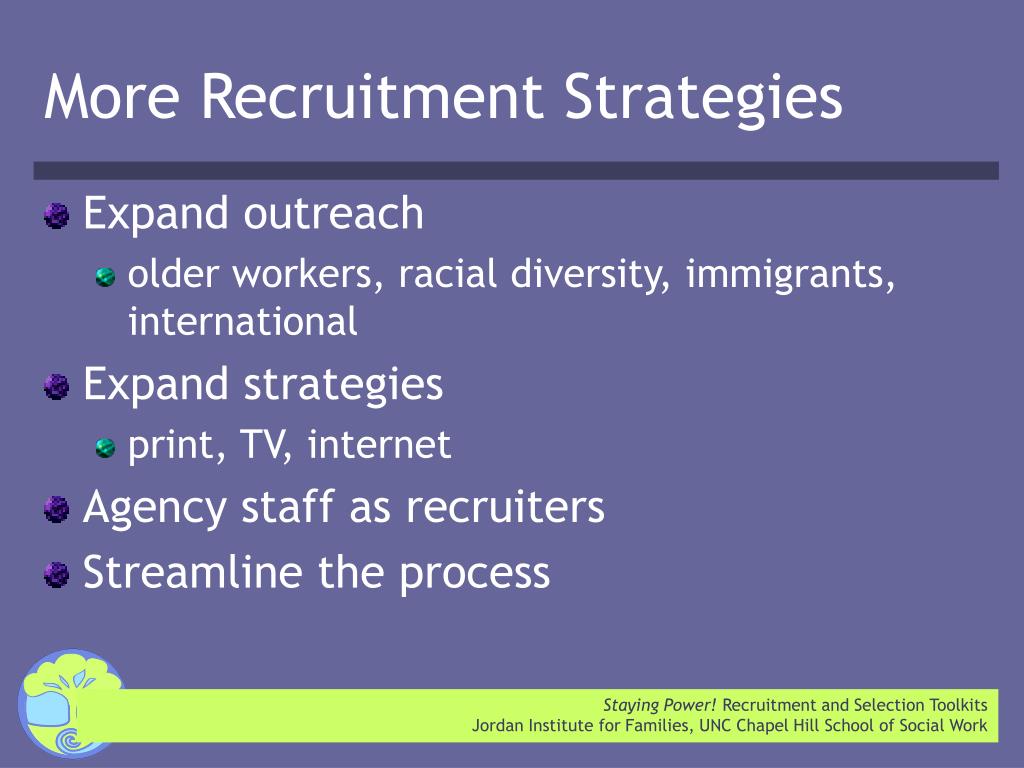 More Recruitment Strategies

Expand outreach

older workers, racial diversity, immigrants, international

Expand strategies

print, TV, internet

Agency staff as recruiters

Streamline the process

Staying Power! Recruitment and Selection Toolkits
Jordan Institute for Families, UNC Chapel Hill School of Social Work